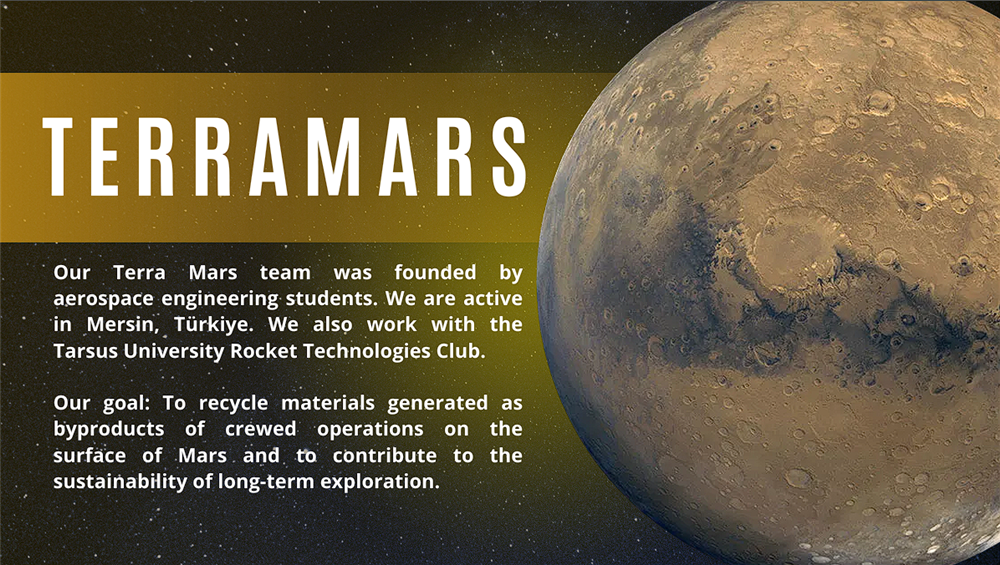 TERRAMARS

Our Terra Mars team was founded by aerospace engineering students. We are active in Mersin, Türkiye. We also work with the Tarsus University Rocket Technologies Club.

Our goal: To recycle materials generated as byproducts of crewed operations on the surface of Mars and to contribute to the sustainability of long-term exploration.